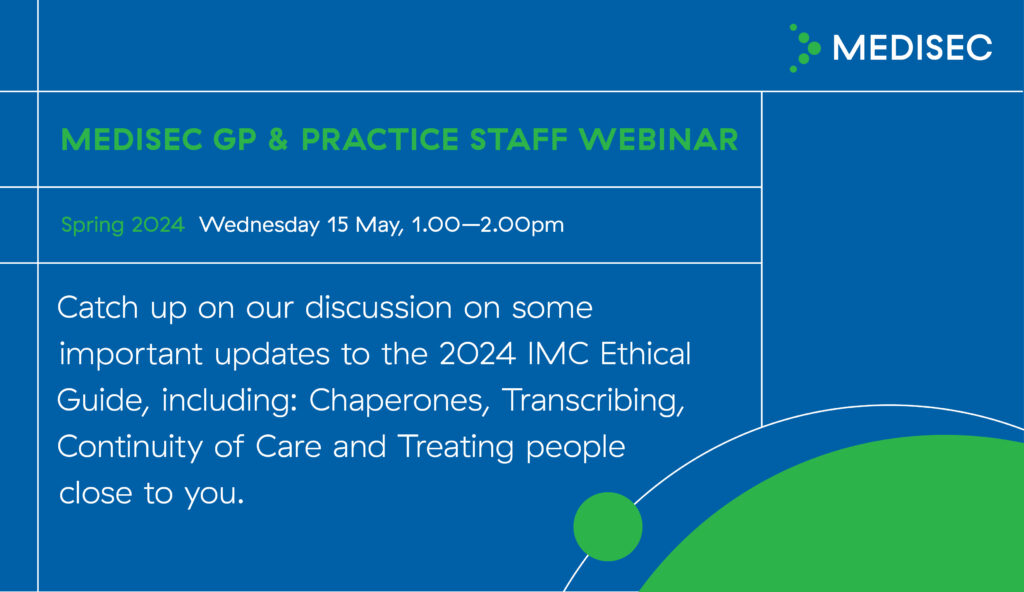 MEDISEC

MEDISEC GP & PRACTICE STAFF WEBINAR

Spring 2024 Wednesday 15 May, 1.00—2.00pm

Catch up on our discussion on some important updates to the 2024 IMC Ethical Guide, including: Chaperones, Transcribing, Continuity of Care and Treating people close to you.